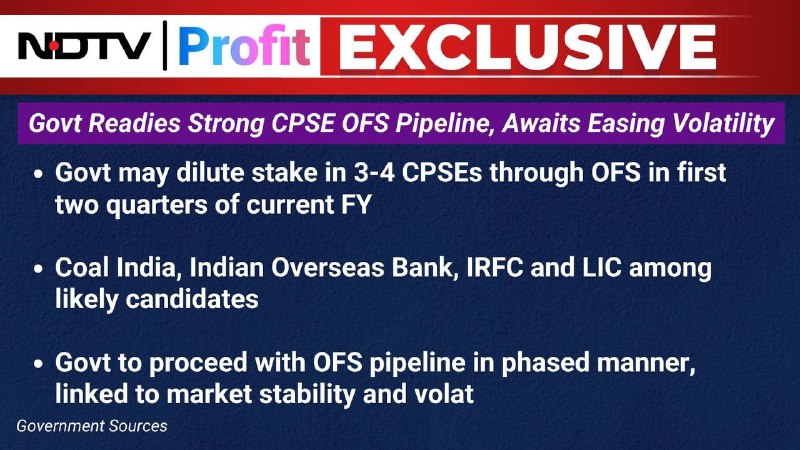 NDTV | Profit EXCLUSIVE

Govt Readies Strong CPSE OFS Pipeline, Awaits Easing Volatility

• Govt may dilute stake in 3-4 CPSEs through OFS in first two quarters of current FY

• Coal India, Indian Overseas Bank, IRFC and LIC among likely candidates

• Govt to proceed with OFS pipeline in phased manner, linked to market stability and volat

Government Sources